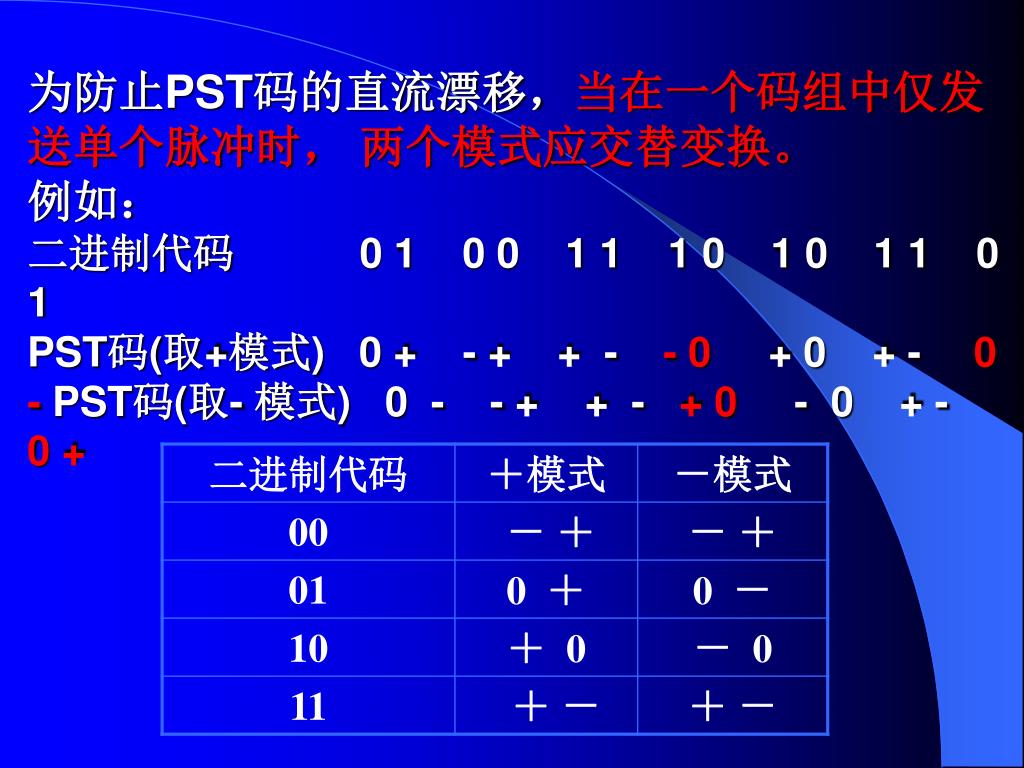 为防止PST码的直流漂移，当在一个码组中仅发送单个脉冲时，两个模式应交替变换。
例如：
二进制代码　　0 1　0 0　1 1　1 0　1 0　1 1　0 1
PST码(取+模式)　0 +　- +　+ -　- 0　+ 0　+ -　0 -
PST码(取- 模式)　0 -　- +　+ -　+ 0　- 0　+ -　0 +

| 二进制代码 | ＋模式 | －模式 |
|---|---|---|
| 00 | － ＋ | － ＋ |
| 01 | 0 ＋ | 0 － |
| 10 | ＋ 0 | － 0 |
| 11 | ＋ － | ＋ － |